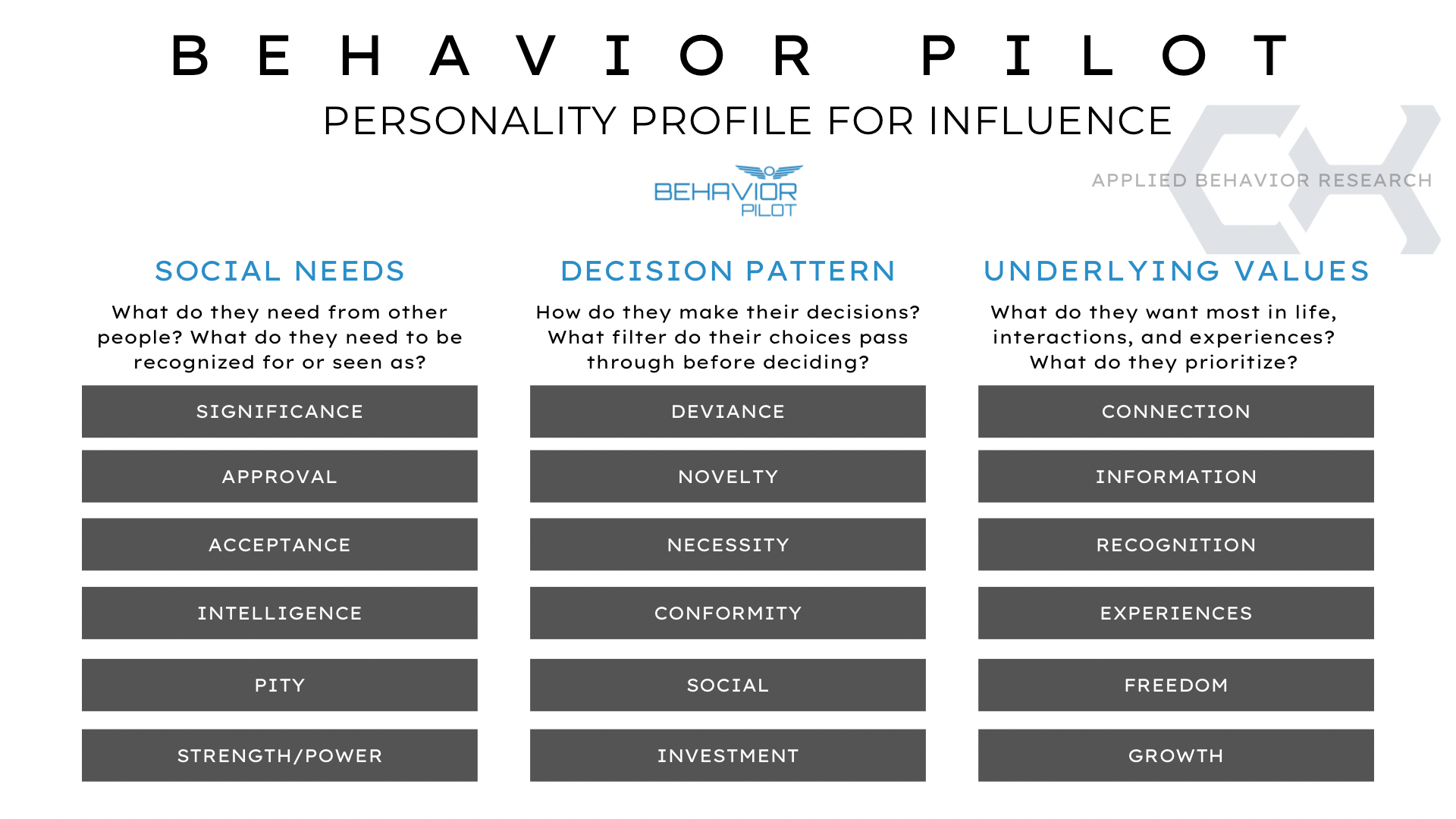 BEHAVIOR PILOT

PERSONALITY PROFILE FOR INFLUENCE

BEHAVIOR PILOT

APPLIED BEHAVIOR RESEARCH

SOCIAL NEEDS

What do they need from other people? What do they need to be recognized for or seen as?

SIGNIFICANCE

APPROVAL

ACCEPTANCE

INTELLIGENCE

PITY

STRENGTH/POWER

DECISION PATTERN

How do they make their decisions? What filter do their choices pass through before deciding?

DEVIANCE

NOVELTY

NECESSITY

CONFORMITY

SOCIAL

INVESTMENT

UNDERLYING VALUES

What do they want most in life, interactions, and experiences? What do they prioritize?

CONNECTION

INFORMATION

RECOGNITION

EXPERIENCES

FREEDOM

GROWTH